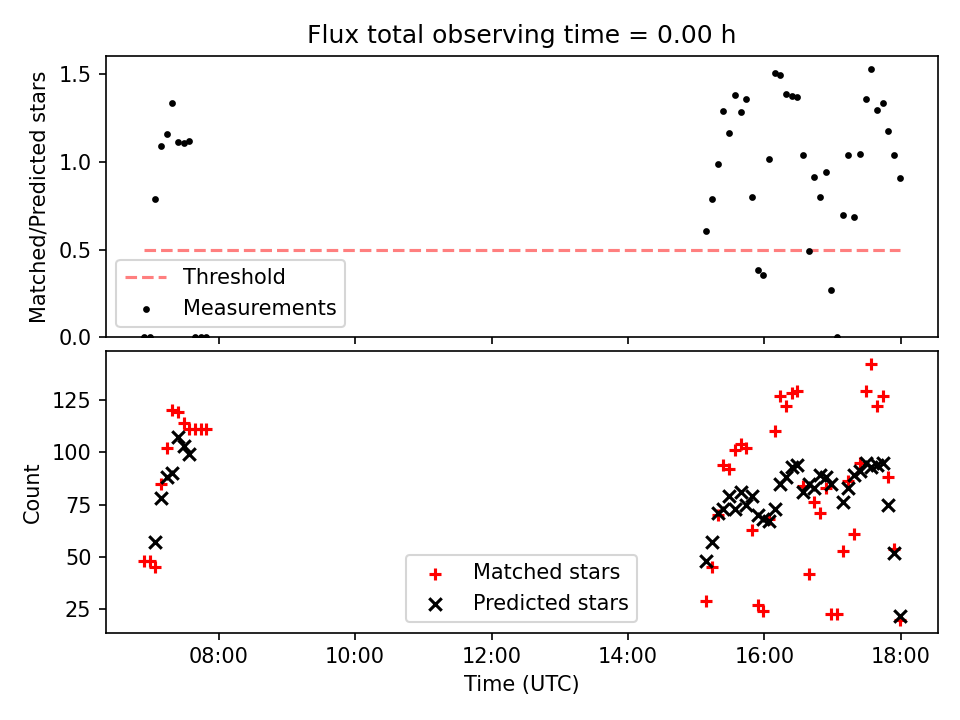 Flux total observing time = 0.00 h

Matched/Predicted stars

1.5
1.0
0.5
0.0

Threshold
Measurements

Count

125
100
75
50
25

Matched stars
Predicted stars

08:00
10:00
12:00
14:00
16:00
18:00

Time (UTC)